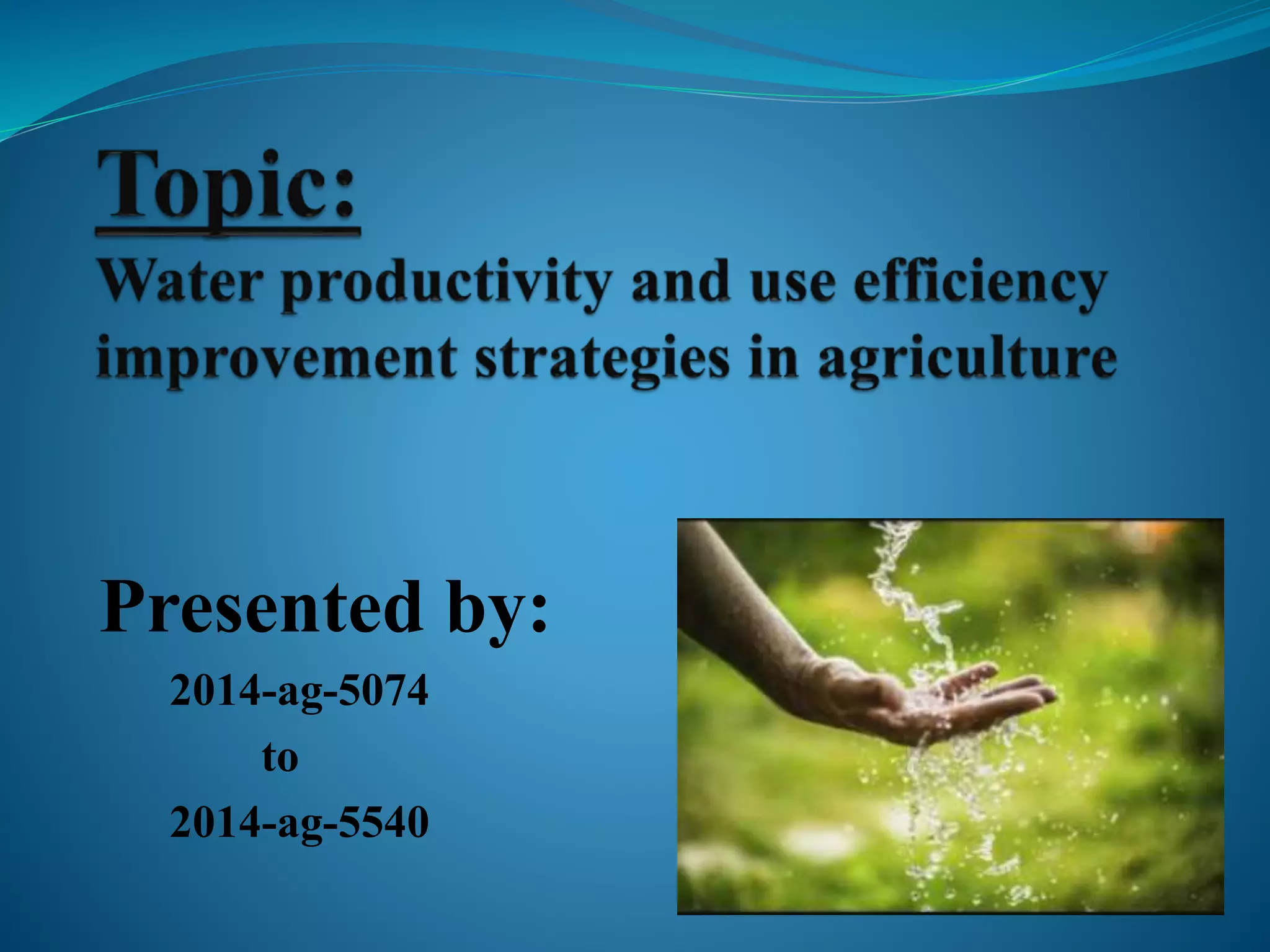 Topic:
Water productivity and use efficiency improvement strategies in agriculture

Presented by:
2014-ag-5074
to
2014-ag-5540